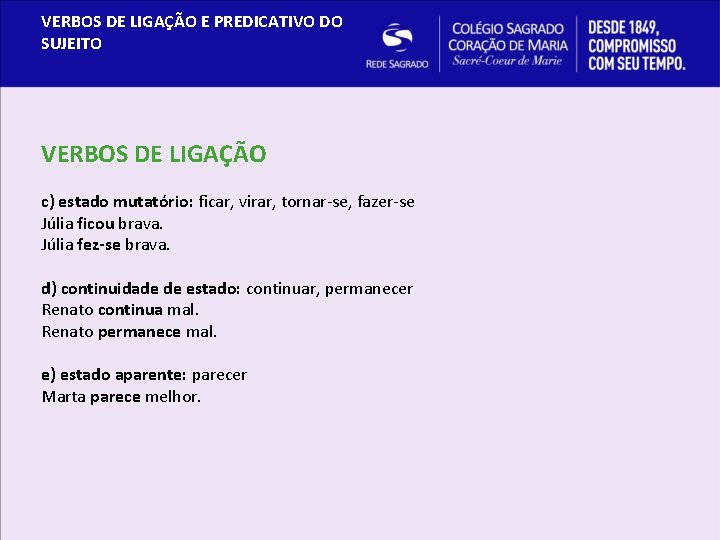 VERBOS DE LIGAÇÃO E PREDICATIVO DO SUJEITO

REDE SAGRADO

COLÉGIO SAGRADO CORAÇÃO DE MARIA
Sacré-Coeur de Marie

DESDE 1849, COMPROMISSO COM SEU TEMPO.

VERBOS DE LIGAÇÃO

c) estado mutatório: ficar, virar, tornar-se, fazer-se
Júlia ficou brava.
Júlia fez-se brava.

d) continuidade de estado: continuar, permanecer
Renato continua mal.
Renato permanece mal.

e) estado aparente: parecer
Marta parece melhor.